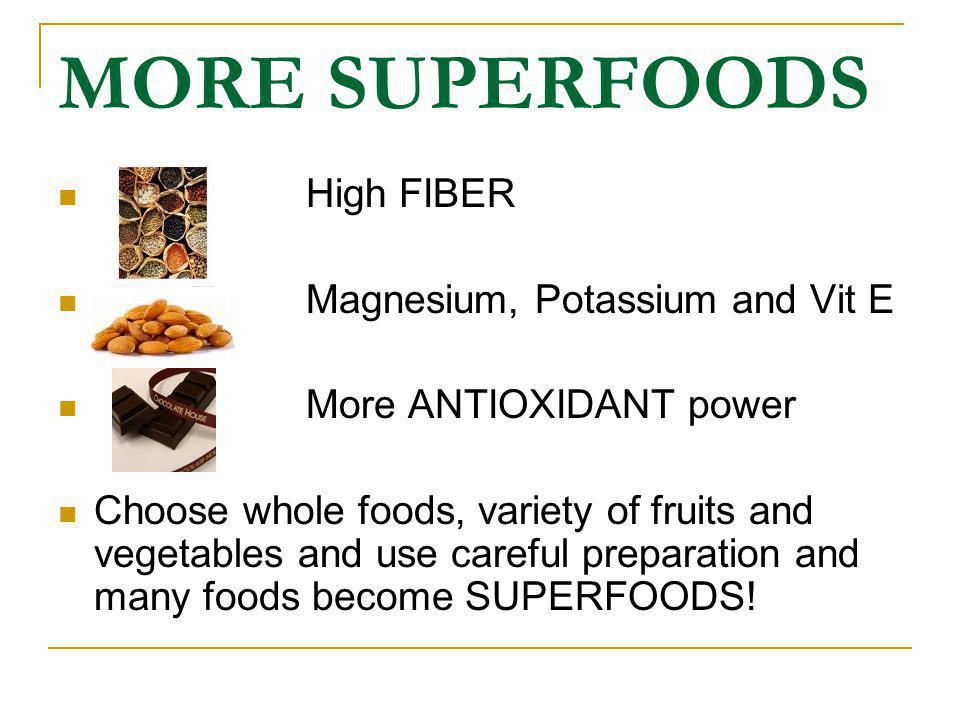 MORE SUPERFOODS

High FIBER

Magnesium, Potassium and Vit E

CHOCOLATE HOUSE

More ANTIOXIDANT power

Choose whole foods, variety of fruits and vegetables and use careful preparation and many foods become SUPERFOODS!